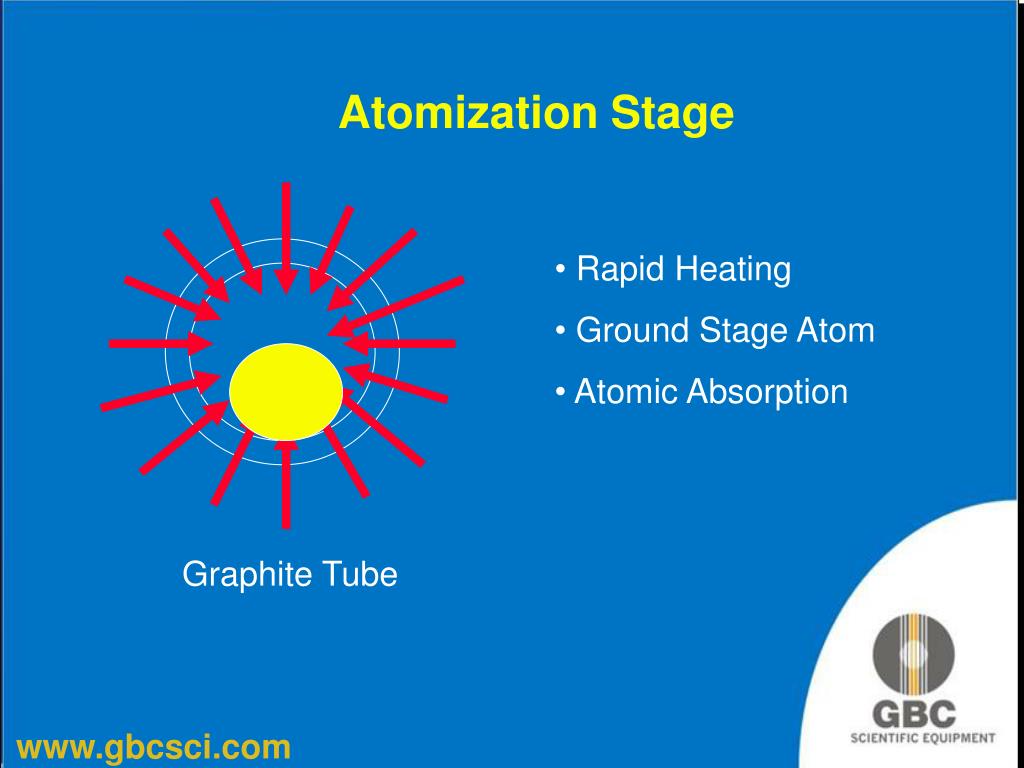 Atomization Stage

• Rapid Heating

• Ground Stage Atom

• Atomic Absorption

Graphite Tube

www.gbcsci.com

GBC
SCIENTIFIC EQUIPMENT